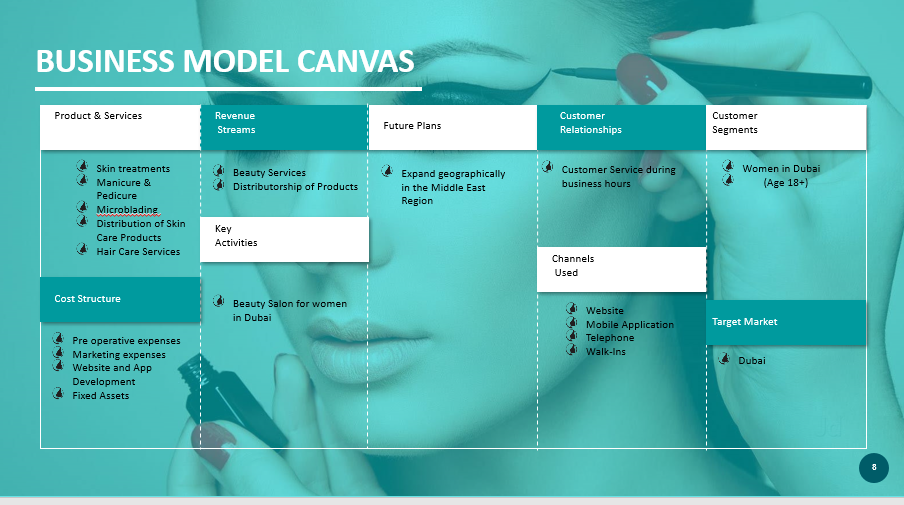 BUSINESS MODEL CANVAS

Product & Services

Skin treatments
Manicure & Pedicure
Microblading
Distribution of Skin Care Products
Hair Care Services

Cost Structure

Pre operative expenses
Marketing expenses
Website and App Development
Fixed Assets

Revenue Streams

Beauty Services
Distributorship of Products

Key Activities

Beauty Salon for women in Dubai

Future Plans

Expand geographically in the Middle East Region

Customer Relationships

Customer Service during business hours

Channels Used

Website
Mobile Application
Telephone
Walk-Ins

Customer Segments

Women in Dubai (Age 18+)

Target Market

Dubai

8